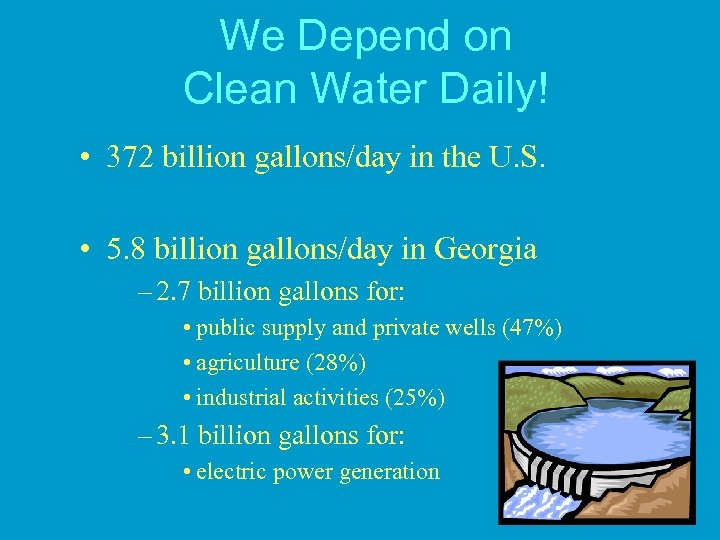 We Depend on Clean Water Daily!

• 372 billion gallons/day in the U.S.

• 5.8 billion gallons/day in Georgia
– 2.7 billion gallons for:
• public supply and private wells (47%)
• agriculture (28%)
• industrial activities (25%)
– 3.1 billion gallons for:
• electric power generation